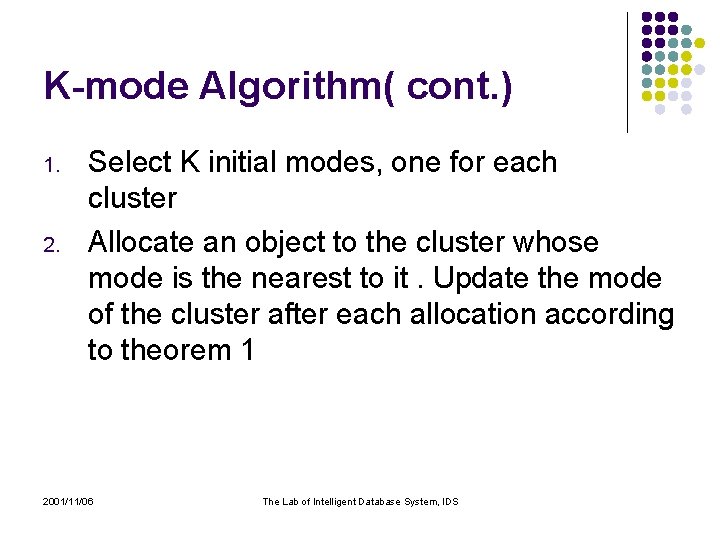 K-mode Algorithm( cont.)

1. Select K initial modes, one for each cluster

2. Allocate an object to the cluster whose mode is the nearest to it . Update the mode of the cluster after each allocation according to theorem 1

2001/11/06

The Lab of Intelligent Database System, IDS